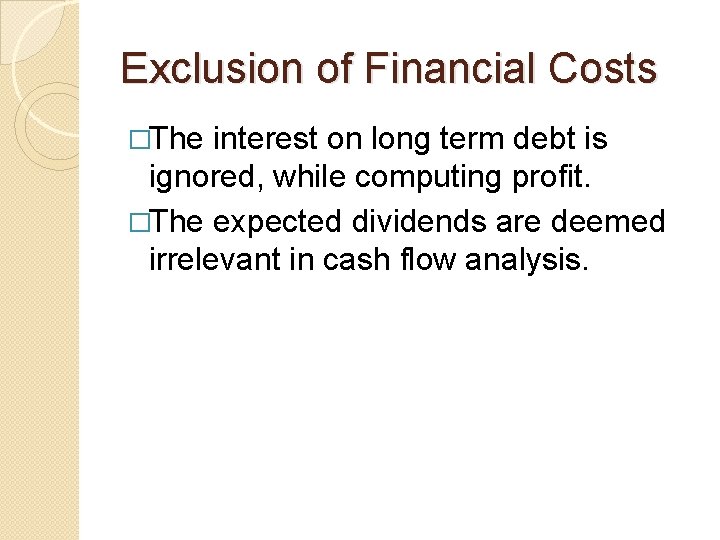 Exclusion of Financial Costs

□The interest on long term debt is ignored, while computing profit.

□The expected dividends are deemed irrelevant in cash flow analysis.